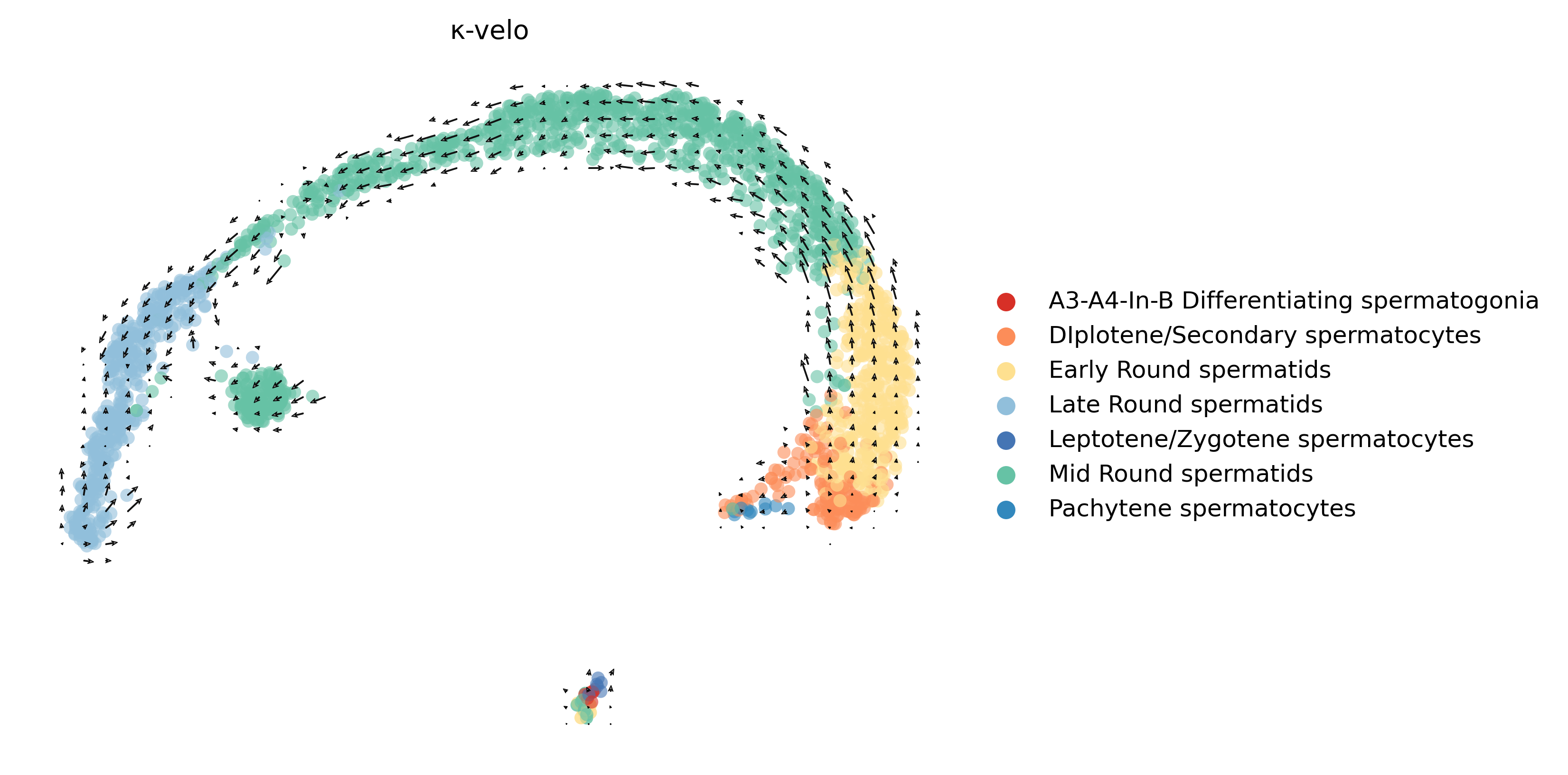 κ-velo

A3-A4-In-B Differentiating spermatogonia
DIplotene/Secondary spermatocytes
Early Round spermatids
Late Round spermatids
Leptotene/Zygotene spermatocytes
Mid Round spermatids
Pachytene spermatocytes